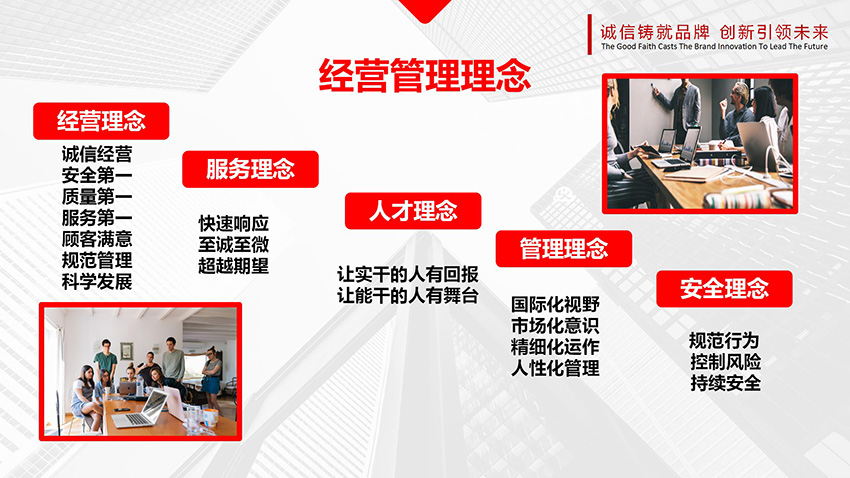 诚信铸就品牌 创新引领未来
The Good Faith Casts The Brand Innovation To Lead The Future

经营管理理念

经营理念
诚信经营
安全第一
质量第一
服务第一
顾客满意
规范管理
科学发展

服务理念
快速响应
至诚至微
超越期望

人才理念
让实干的人有回报
让能干的人有舞台

管理理念
国际化视野
市场化意识
精细化运作
人性化管理

安全理念
规范行为
控制风险
持续安全